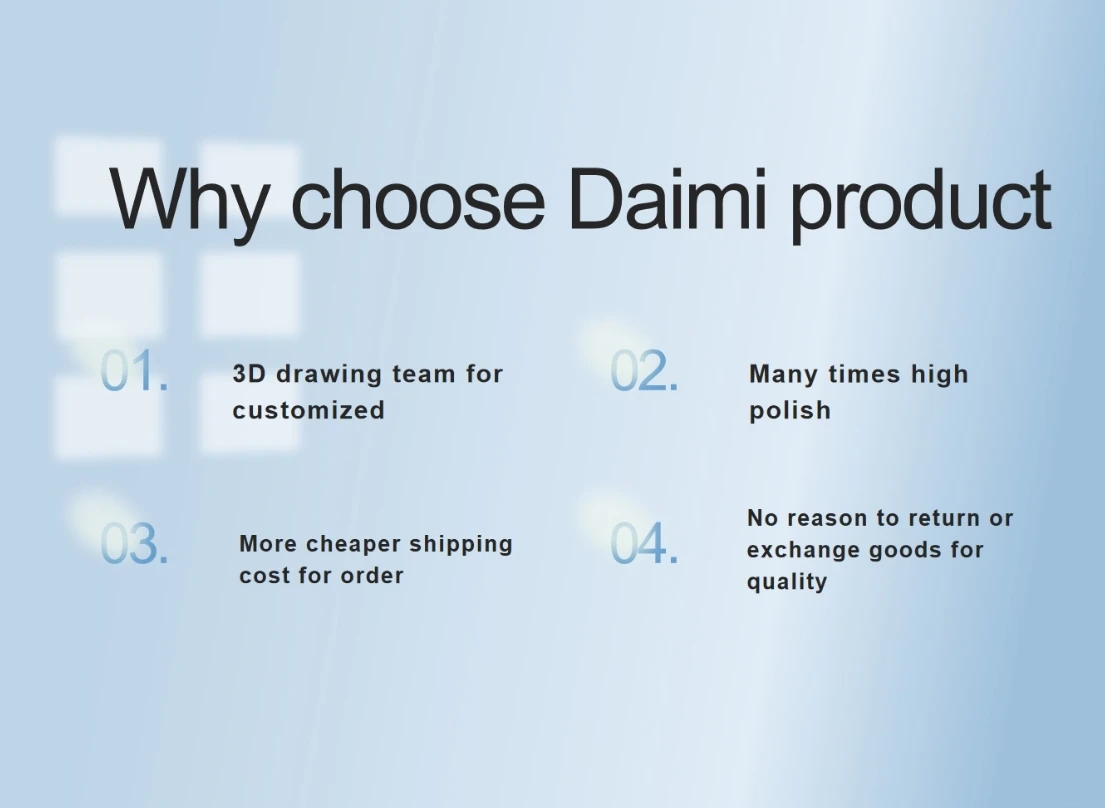 Why choose Daimi product

01. 3D drawing team for customized

02. Many times high polish

03. More cheaper shipping cost for order

04. No reason to return or exchange goods for quality